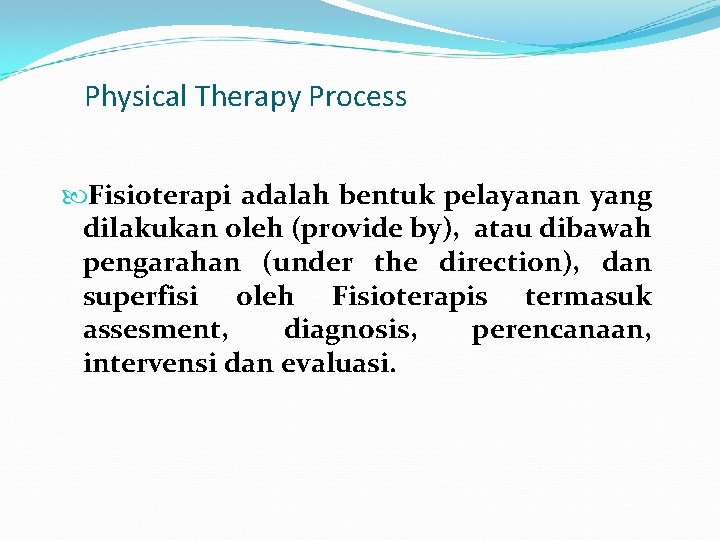 Physical Therapy Process

Fisioterapi adalah bentuk pelayanan yang dilakukan oleh (provide by), atau dibawah pengarahan (under the direction), dan superfisi oleh Fisioterapis termasuk assesment, diagnosis, perencanaan, intervensi dan evaluasi.